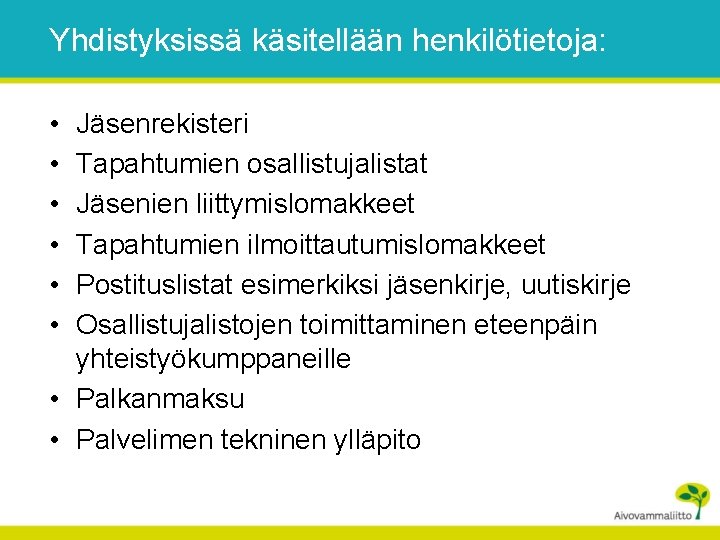 Yhdistyksissä käsitellään henkilötietoja:

• Jäsenrekisteri
• Tapahtumien osallistujalistat
• Jäsenien liittymislomakkeet
• Tapahtumien ilmoittautumislomakkeet
• Postituslistat esimerkiksi jäsenkirje, uutiskirje
• Osallistujalistojen toimittaminen eteenpäin yhteistyökumppaneille
• Palkanmaksu
• Palvelimen tekninen ylläpito

Aivovammaliitto